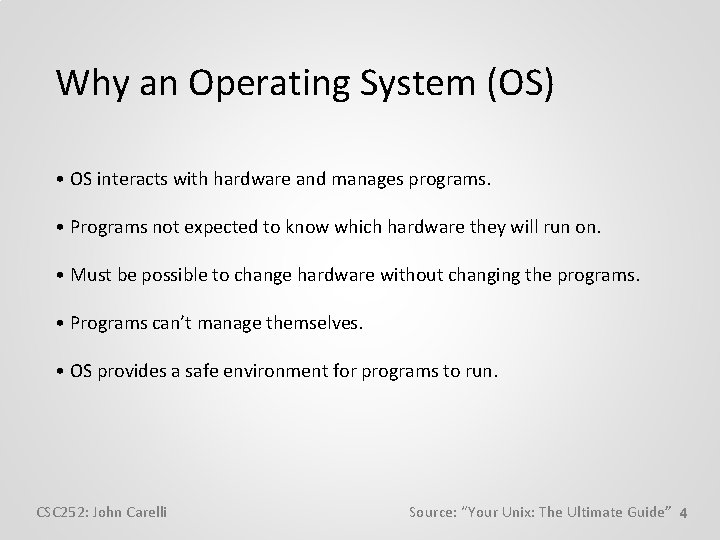 Why an Operating System (OS)

• OS interacts with hardware and manages programs.

• Programs not expected to know which hardware they will run on.

• Must be possible to change hardware without changing the programs.

• Programs can't manage themselves.

• OS provides a safe environment for programs to run.

CSC252: John Carelli

Source: "Your Unix: The Ultimate Guide" 4